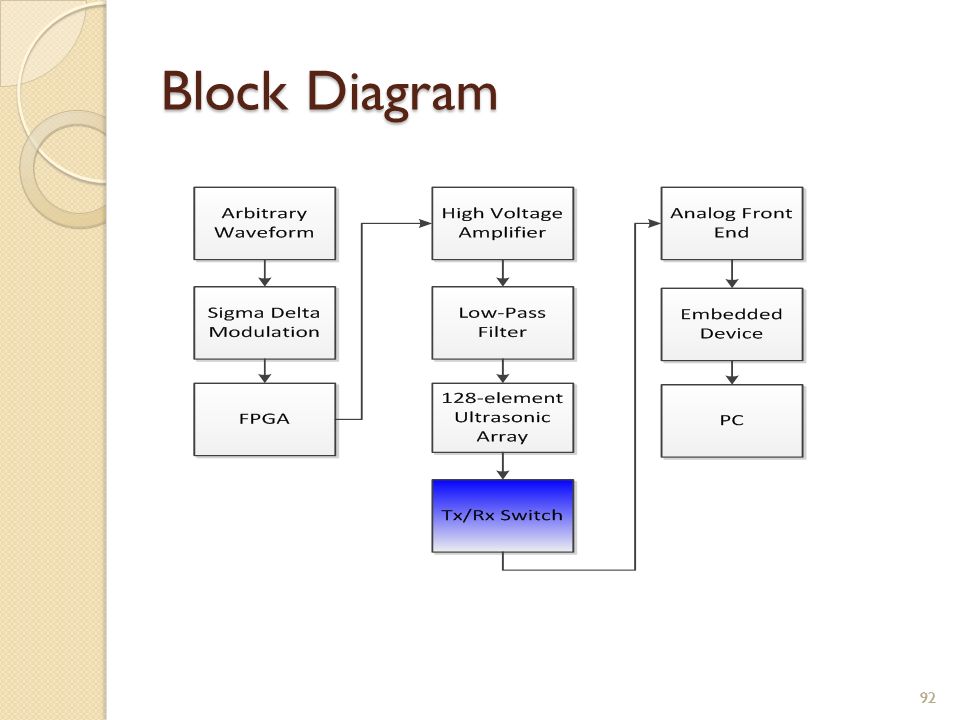 Block Diagram

Arbitrary Waveform

Sigma Delta Modulation

FPGA

High Voltage Amplifier

Low-Pass Filter

128-element Ultrasonic Array

Tx/Rx Switch

Analog Front End

Embedded Device

PC

92